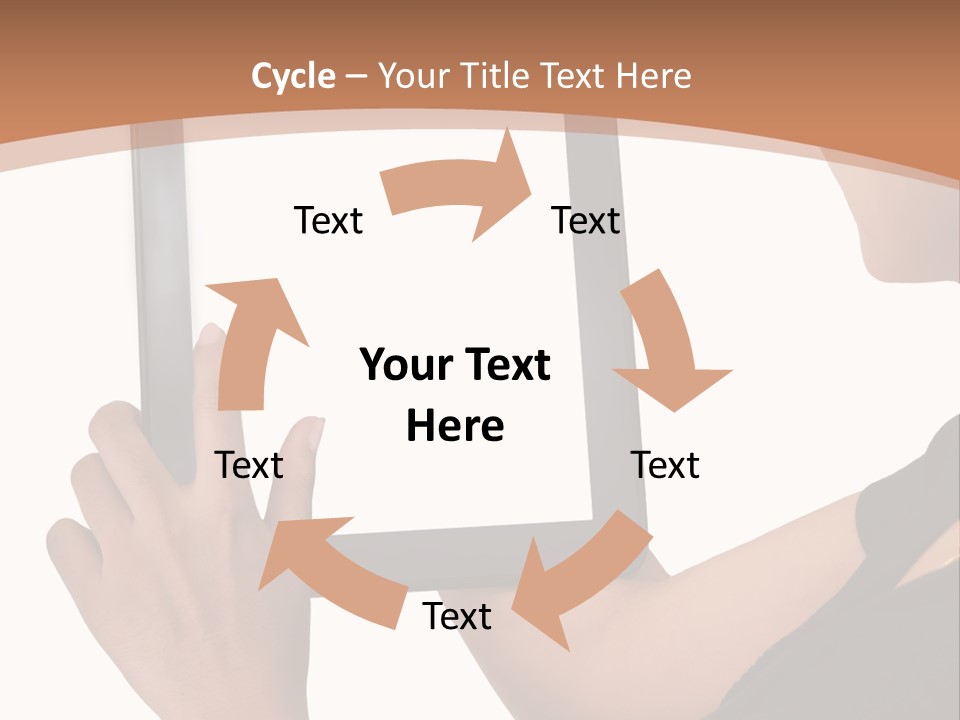 Cycle – Your Title Text Here

Text

Text

Your Text Here

Text

Text

Text